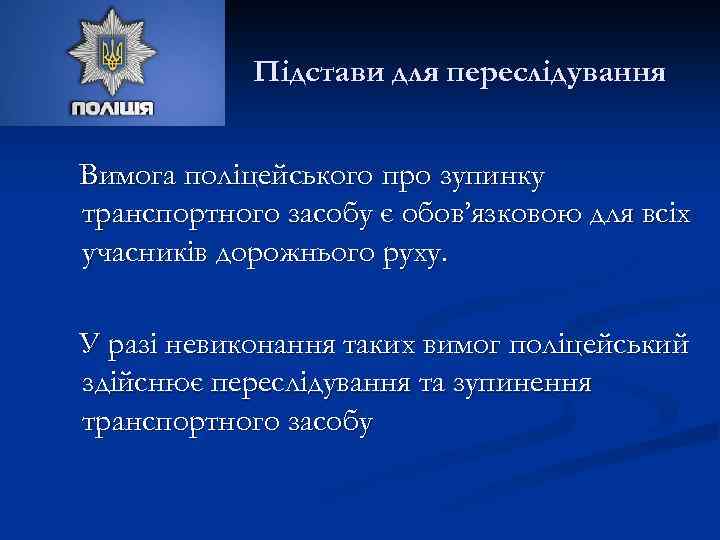 ПОЛІЦІЯ

Підстави для переслідування

Вимога поліцейського про зупинку транспортного засобу є обов’язковою для всіх учасників дорожнього руху.

У разі невиконання таких вимог поліцейський здійснює переслідування та зупинення транспортного засобу